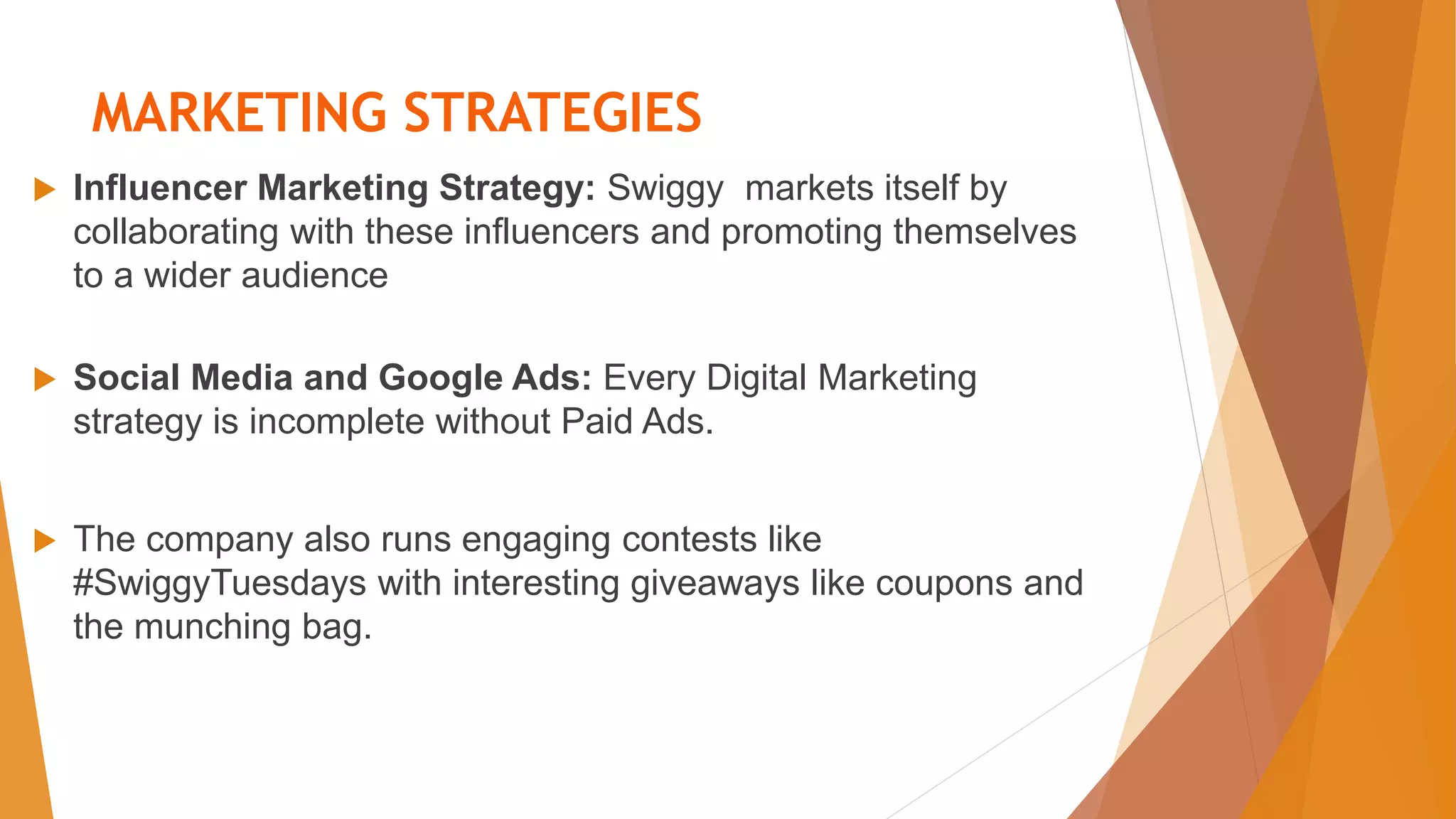 MARKETING STRATEGIES

Influencer Marketing Strategy: Swiggy  markets itself by collaborating with these influencers and promoting themselves to a wider audience

Social Media and Google Ads: Every Digital Marketing strategy is incomplete without Paid Ads.

The company also runs engaging contests like #SwiggyTuesdays with interesting giveaways like coupons and the munching bag.